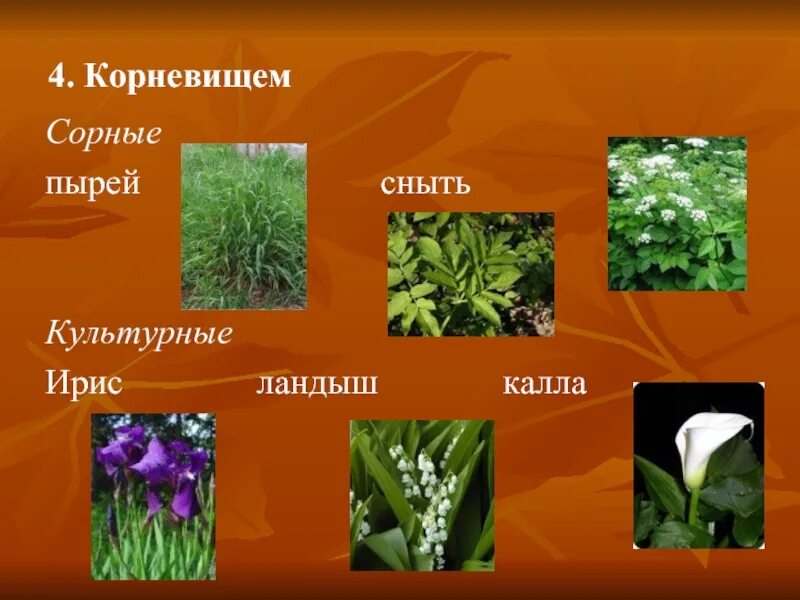 4. Корневищем

Сорные

пырей

сныть

Культурные

Ирис

ландыш

калла